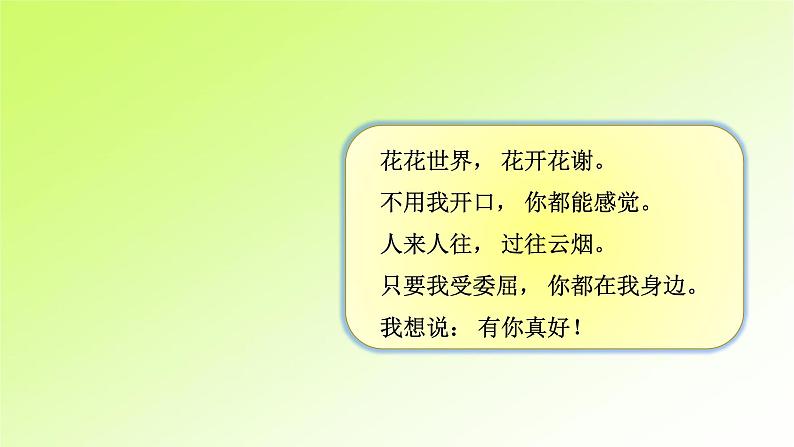 花花世界，花开花谢。
不用我开口，你都能感觉。
人来人往，过往云烟。
只要我受委屈，你都在我身边。
我想说：有你真好！